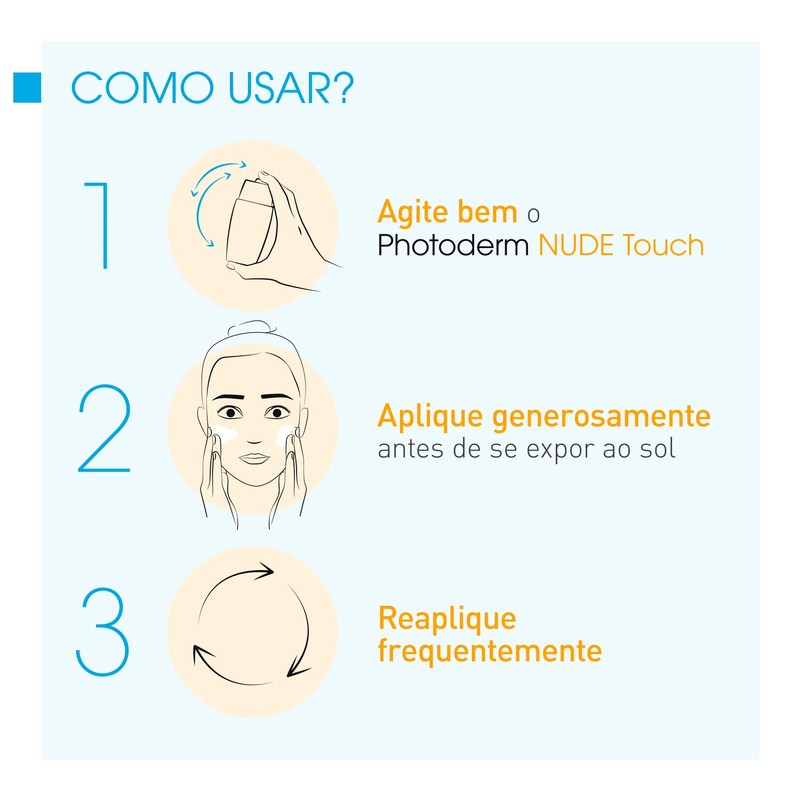 COMO USAR?

1

Agite bem o Photoderm NUDE Touch

2

Aplique generosamente antes de se expor ao sol

3

Reaplique frequentemente